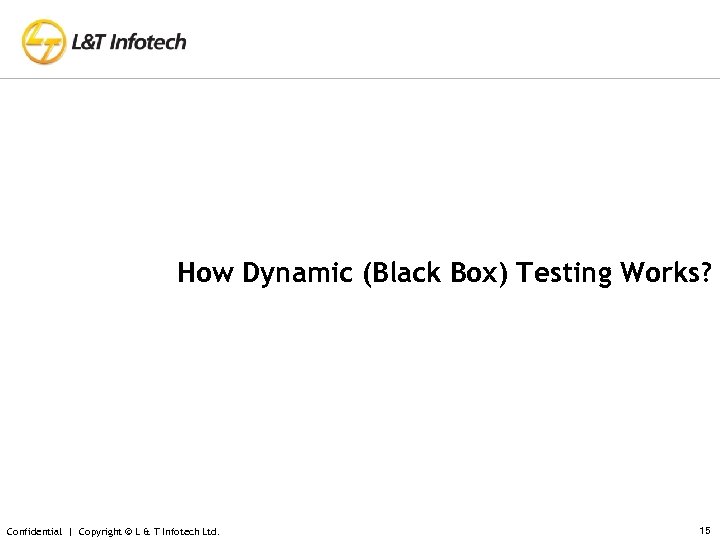 L&T Infotech

How Dynamic (Black Box) Testing Works?

Confidential | Copyright © L & T Infotech Ltd.

15